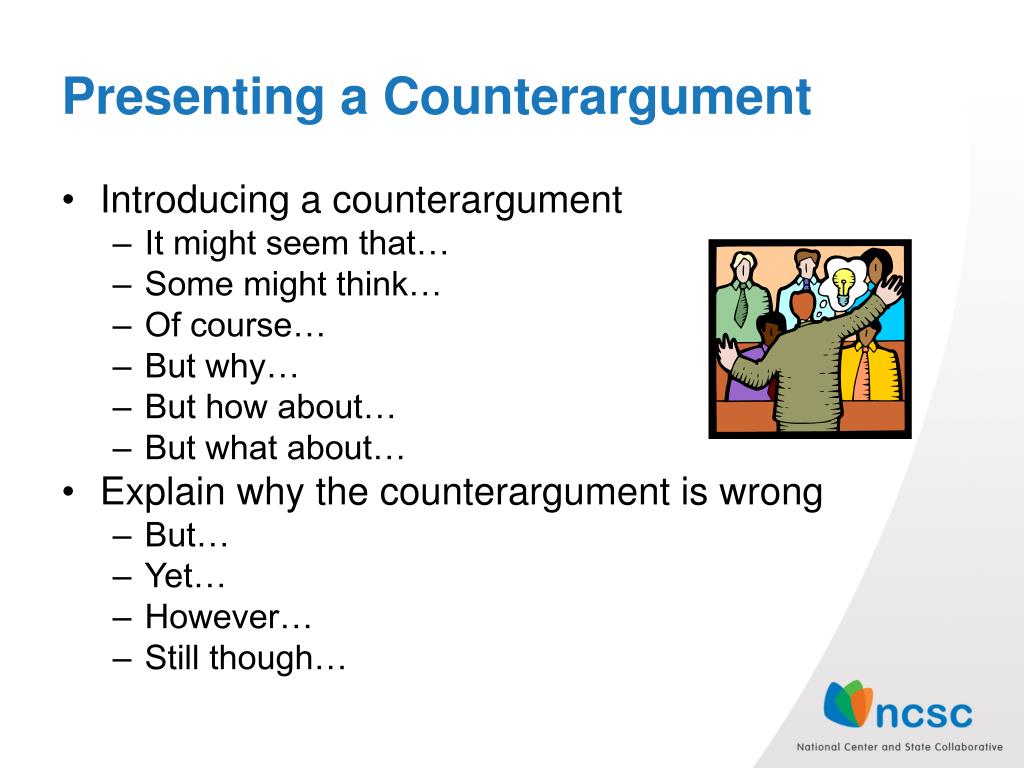 Presenting a Counterargument

• Introducing a counterargument
– It might seem that…
– Some might think…
– Of course…
– But why…
– But how about…
– But what about…
• Explain why the counterargument is wrong
– But…
– Yet…
– However…
– Still though…

ncsc
National Center and State Collaborative